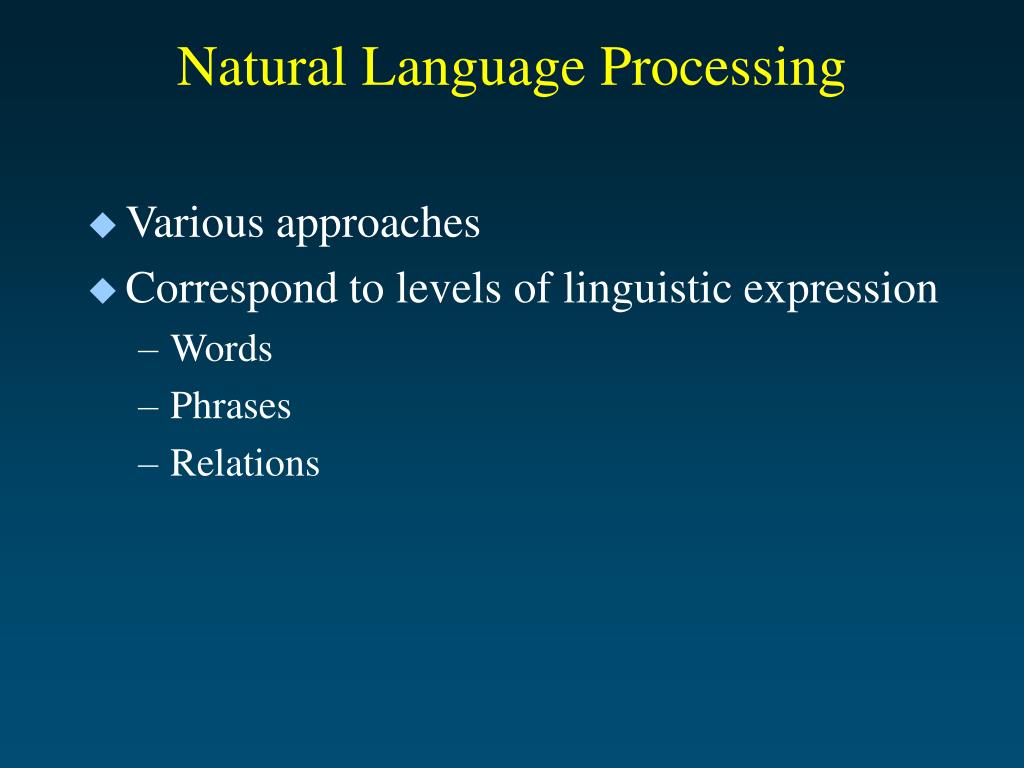 Natural Language Processing

◆ Various approaches
◆ Correspond to levels of linguistic expression
– Words
– Phrases
– Relations